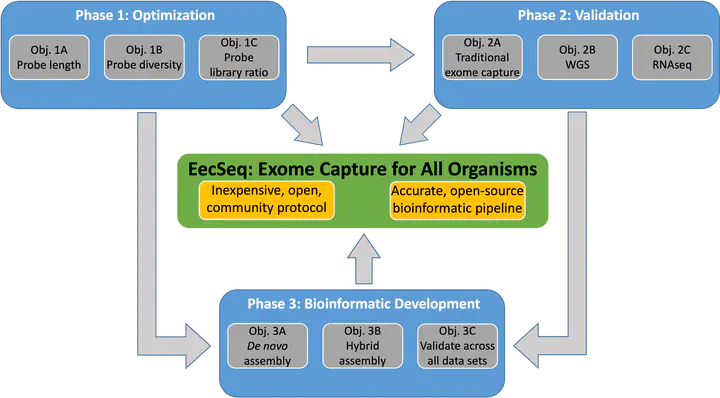 Phase 1: Optimization

Obj. 1A
Probe length

Obj. 1B
Probe diversity

Obj. 1C
Probe
library ratio

Phase 2: Validation

Obj. 2A
Traditional
exome capture

Obj. 2B
WGS

Obj. 2C
RNAseq

EecSeq: Exome Capture for All Organisms

Inexpensive, open, community protocol

Accurate, open-source bioinformatic pipeline

Phase 3: Bioinformatic Development

Obj. 3A
De novo
assembly

Obj. 3B
Hybrid
assembly

Obj. 3C
Validate across
all data sets